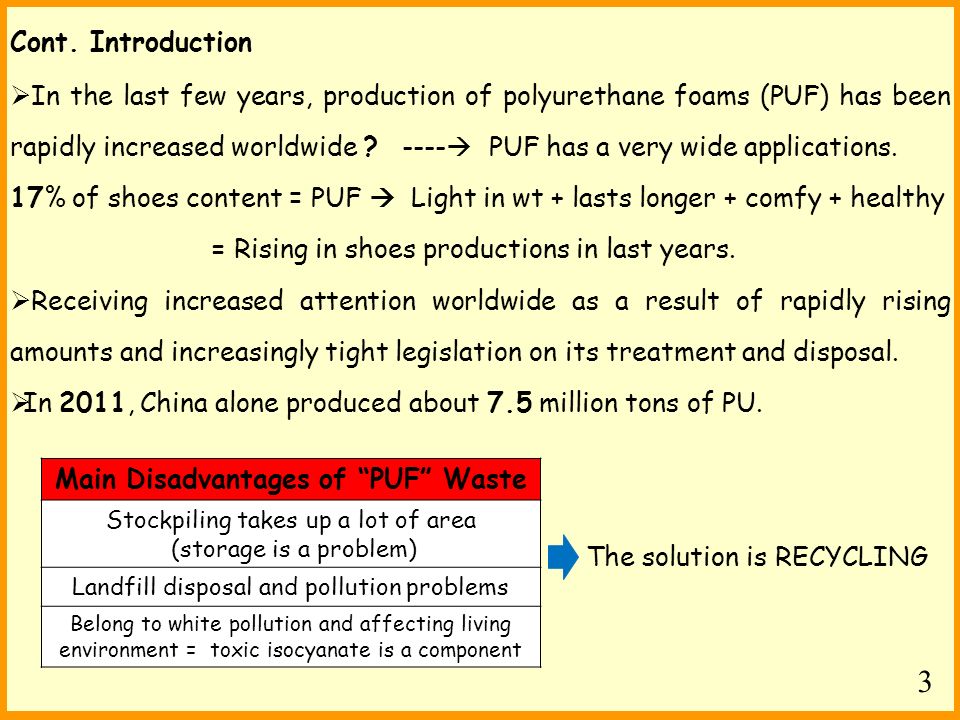 Cont. Introduction

➢In the last few years, production of polyurethane foams (PUF) has been rapidly increased worldwide ? ----→ PUF has a very wide applications.

17% of shoes content = PUF → Light in wt + lasts longer + comfy + healthy

= Rising in shoes productions in last years.

➢Receiving increased attention worldwide as a result of rapidly rising amounts and increasingly tight legislation on its treatment and disposal.

➢In 2011, China alone produced about 7.5 million tons of PU.

| Main Disadvantages of "PUF" Waste |
|---|
| Stockpiling takes up a lot of area (storage is a problem) |
| Landfill disposal and pollution problems |
| Belong to white pollution and affecting living environment = toxic isocyanate is a component |

The solution is RECYCLING

3